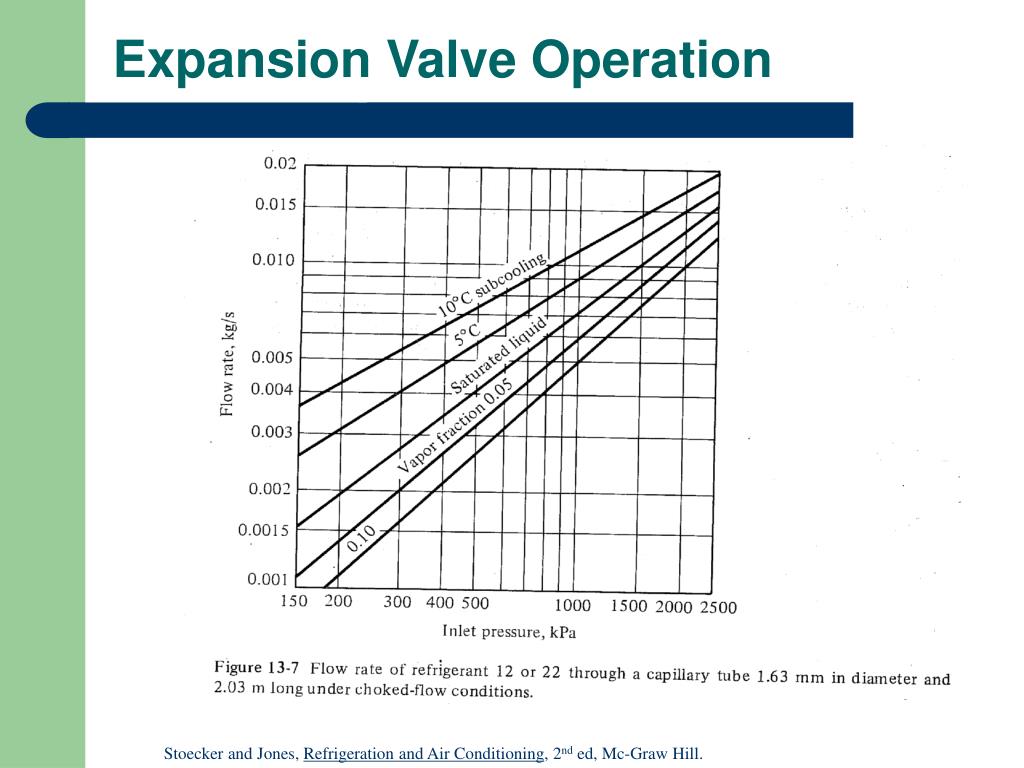 Expansion Valve Operation

0.02
0.015
0.010
0.005
0.004
0.003
0.002
0.0015
0.001

Flow rate, kg/s

10°C subcooling
5°C
Saturated liquid
Vapor fraction 0.05
0.10

150 200 300 400 500 1000 1500 2000 2500
Inlet pressure, kPa

Figure 13-7 Flow rate of refrigerant 12 or 22 through a capillary tube 1.63 mm in diameter and 2.03 m long under choked-flow conditions.

Stoecker and Jones, Refrigeration and Air Conditioning, 2$^{nd}$ ed, Mc-Graw Hill.